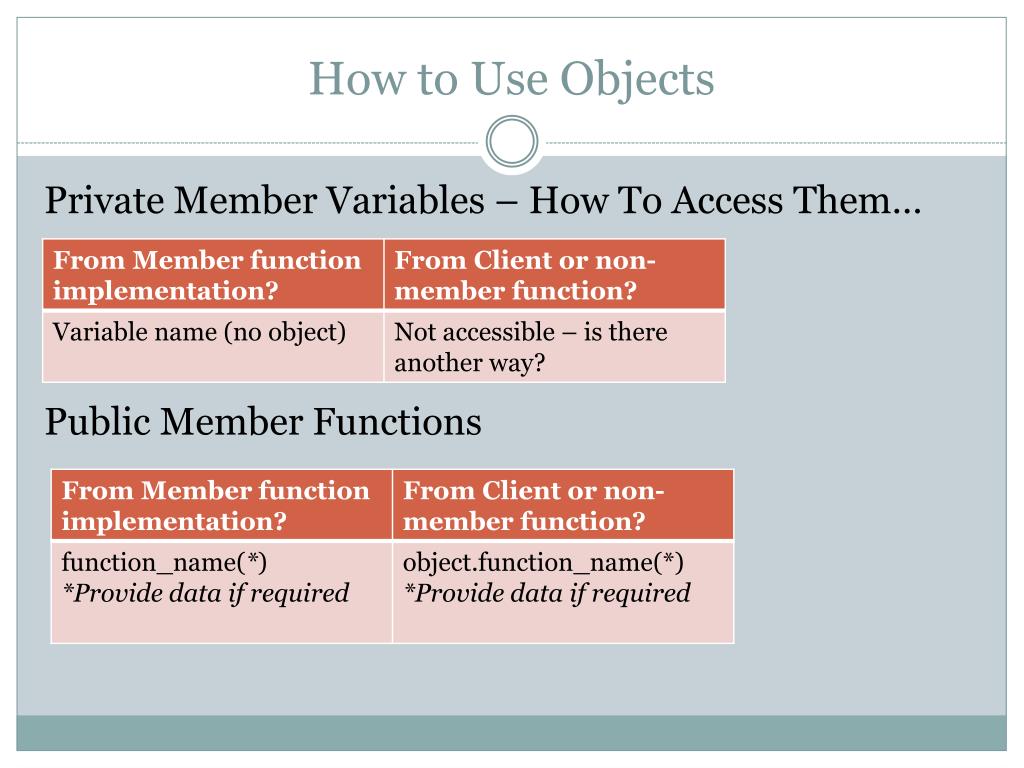 How to Use Objects

Private Member Variables – How To Access Them…

| From Member function implementation? | From Client or non-member function? |
|---|---|
| Variable name (no object) | Not accessible – is there another way? |

Public Member Functions

| From Member function implementation? | From Client or non-member function? |
|---|---|
| function_name(*) *Provide data if required | object.function_name(*) *Provide data if required |